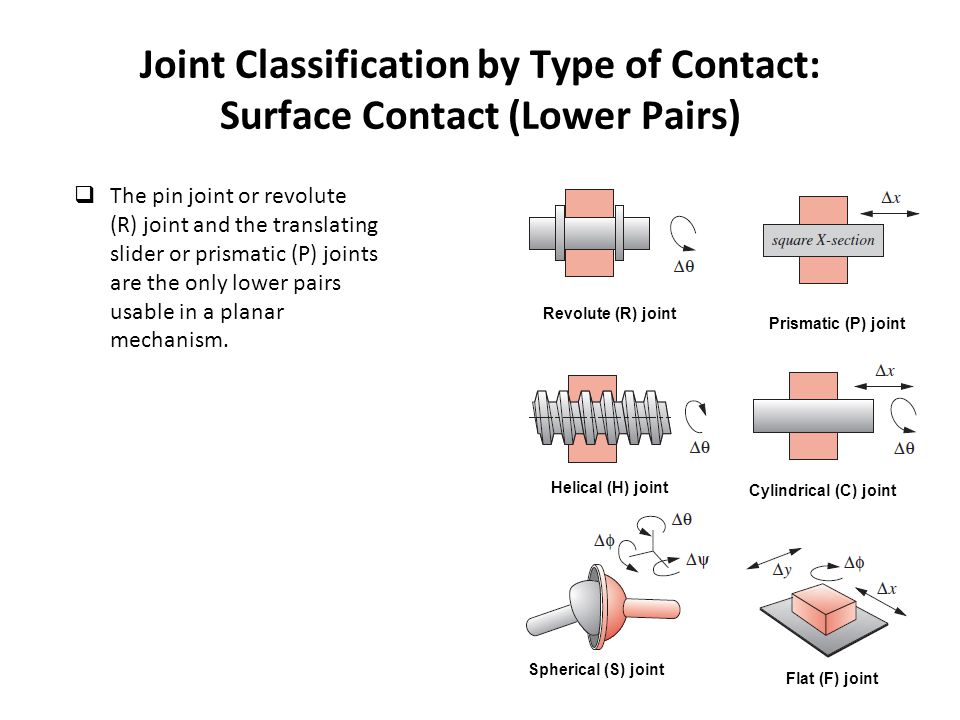 Joint Classification by Type of Contact: Surface Contact (Lower Pairs)

❑ The pin joint or revolute (R) joint and the translating slider or prismatic (P) joints are the only lower pairs usable in a planar mechanism.

$\Delta\theta$

Revolute (R) joint

$\Delta x$

square X-section

Prismatic (P) joint

$\Delta\theta$

Helical (H) joint

$\Delta x$

$\Delta\theta$

Cylindrical (C) joint

$\Delta\theta$

$\Delta\phi$

$\Delta\psi$

Spherical (S) joint

$\Delta y$

$\Delta\phi$

$\Delta x$

Flat (F) joint